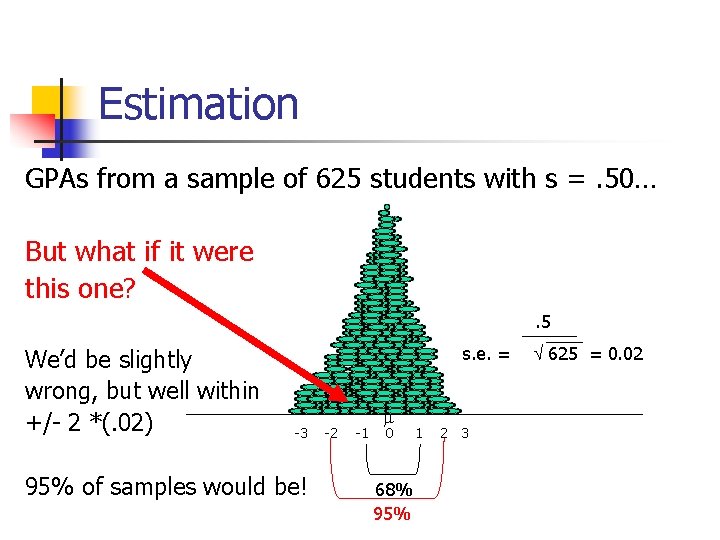 Estimation

GPAs from a sample of 625 students with s = .50…

But what if it were this one?

We'd be slightly wrong, but well within +/- 2 *(.02)

95% of samples would be!

s.e. = $\frac{.5}{\sqrt{625}}$ = 0.02

μ

-3 -2 -1 0 1 2 3

68%

95%